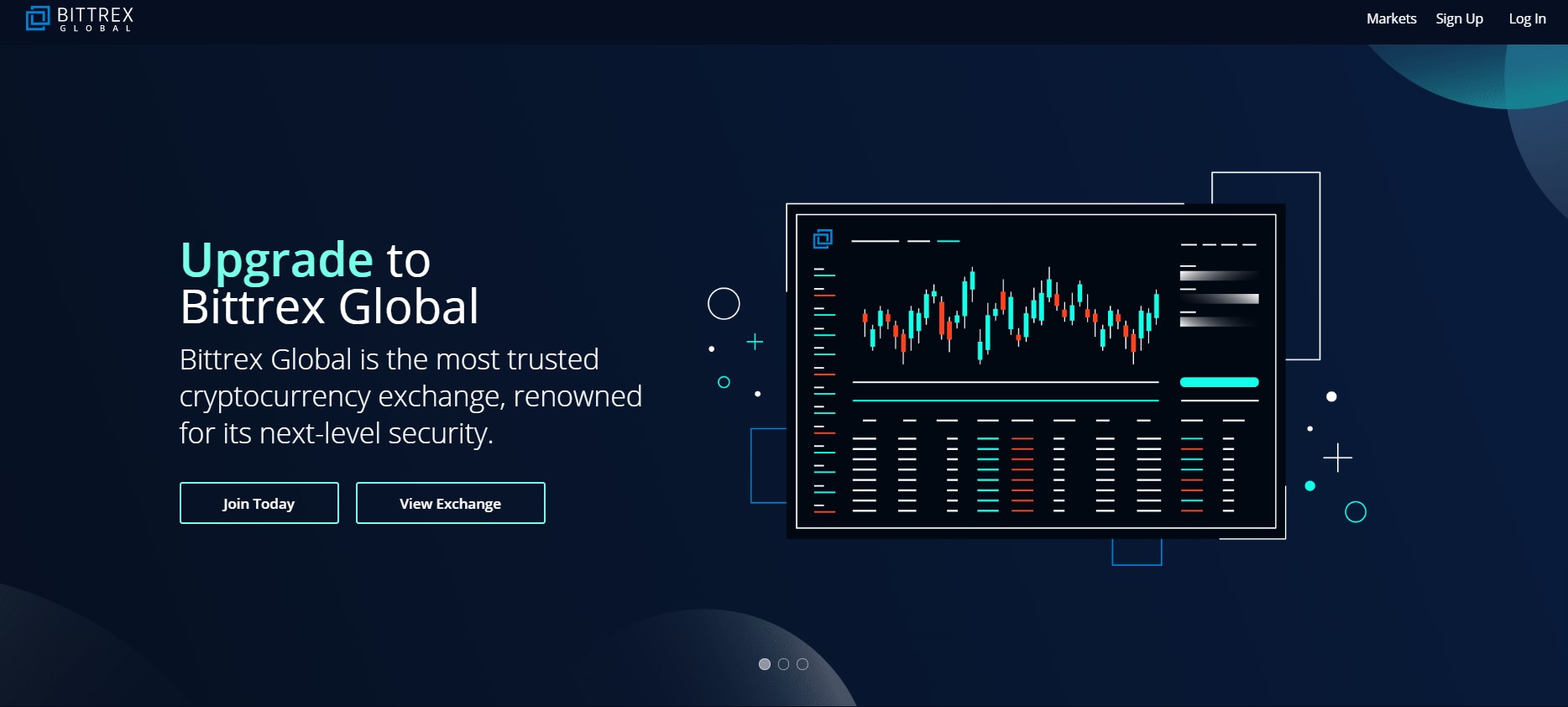 BITTREX
GLOBAL

Markets Sign Up Log In

Upgrade to Bittrex Global

Bittrex Global is the most trusted cryptocurrency exchange, renowned for its next-level security.

Join Today

View Exchange